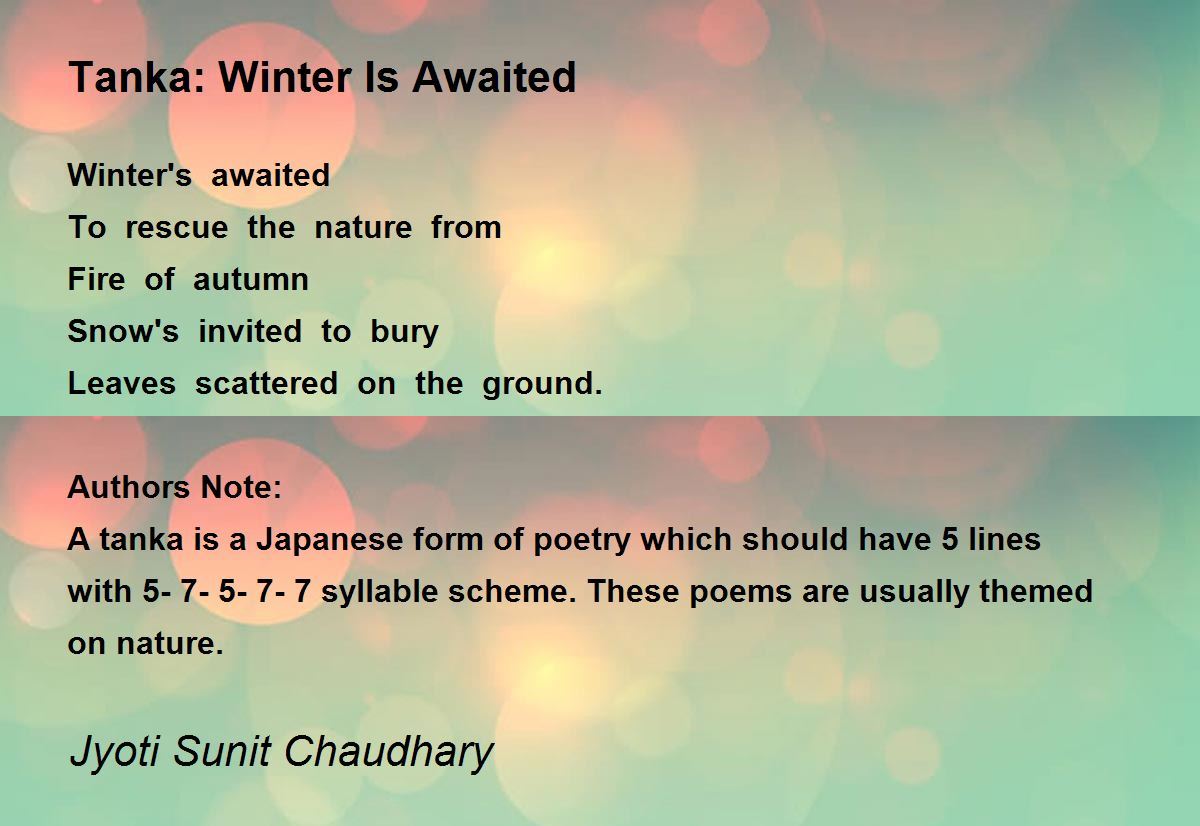 Tanka: Winter Is Awaited

Winter's awaited
To rescue the nature from
Fire of autumn
Snow's invited to bury
Leaves scattered on the ground.

Authors Note:
A tanka is a Japanese form of poetry which should have 5 lines with 5- 7- 5- 7- 7 syllable scheme. These poems are usually themed on nature.

Jyoti Sunit Chaudhary